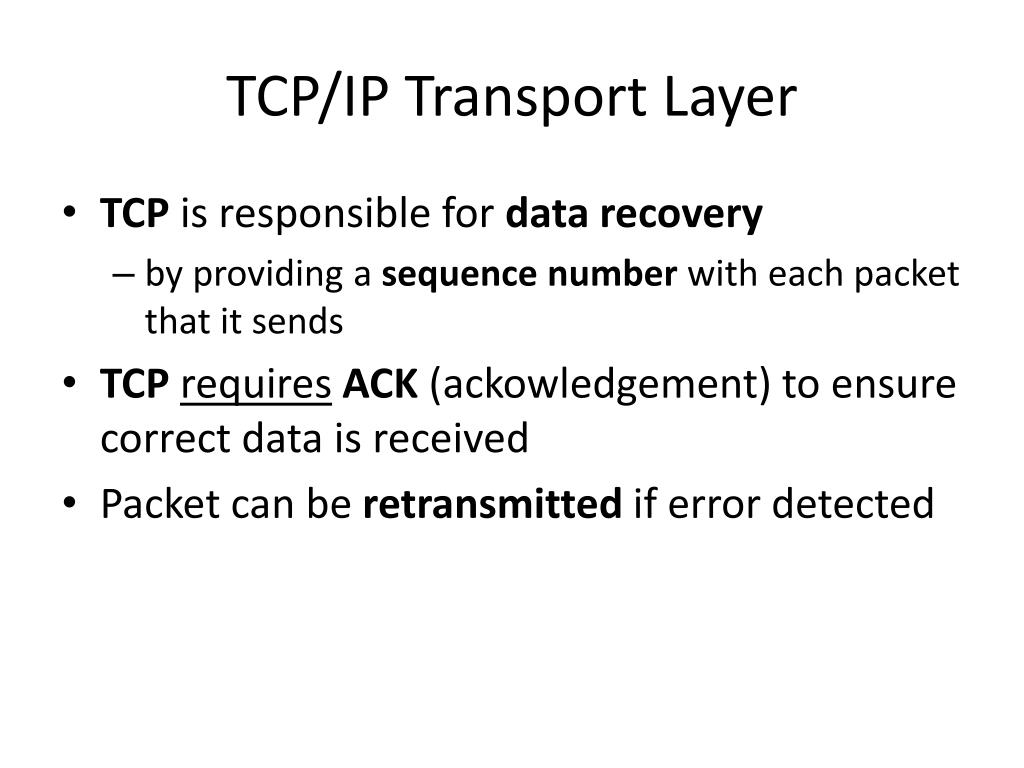 TCP/IP Transport Layer

• TCP is responsible for data recovery
– by providing a sequence number with each packet that it sends
• TCP requires ACK (ackowledgement) to ensure correct data is received
• Packet can be retransmitted if error detected